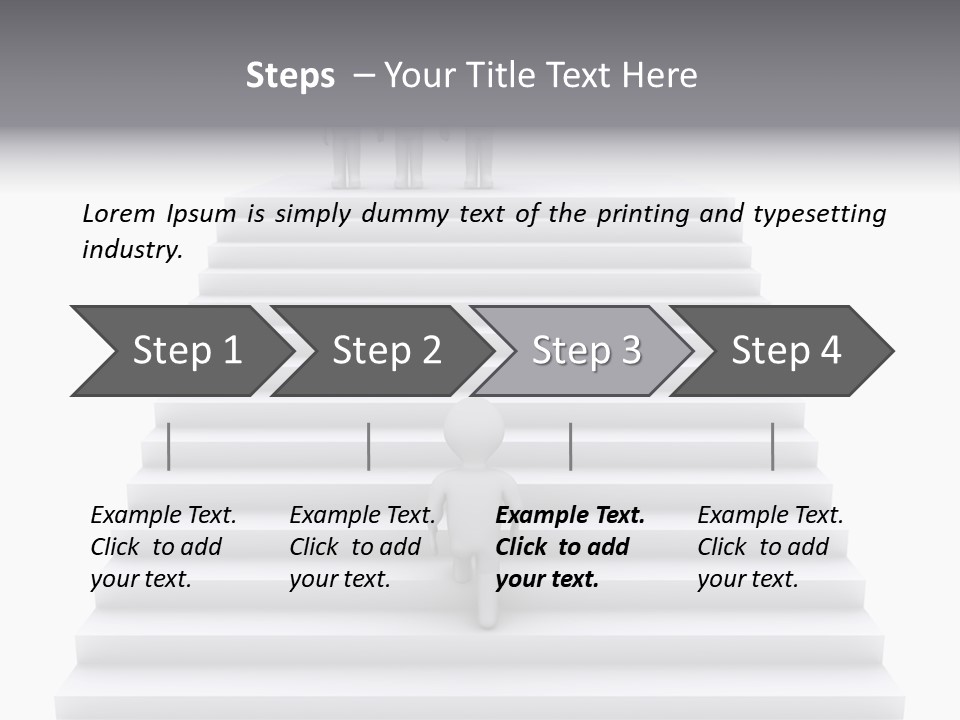 Steps – Your Title Text Here

Lorem Ipsum is simply dummy text of the printing and typesetting industry.

Step 1

Step 2

Step 3

Step 4

Example Text. Click to add your text.

Example Text. Click to add your text.

Example Text. Click to add your text.

Example Text. Click to add your text.